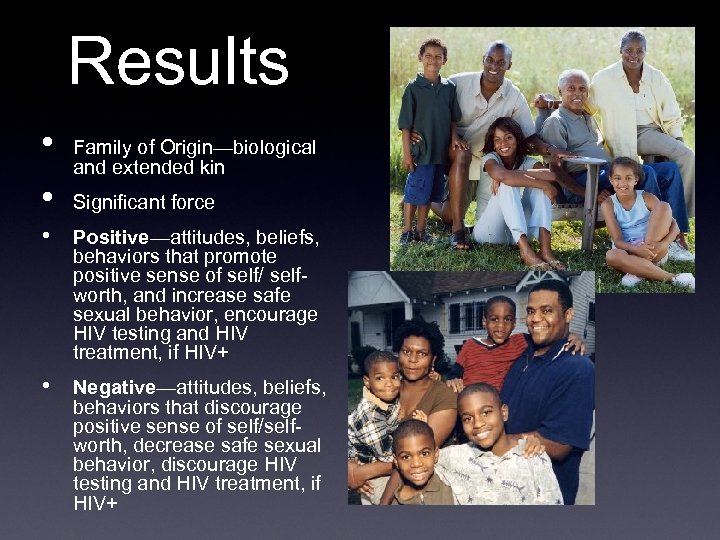 Results

• Family of Origin—biological and extended kin

• Significant force

• Positive—attitudes, beliefs, behaviors that promote positive sense of self/ self-worth, and increase safe sexual behavior, encourage HIV testing and HIV treatment, if HIV+

• Negative—attitudes, beliefs, behaviors that discourage positive sense of self/self-worth, decrease safe sexual behavior, discourage HIV testing and HIV treatment, if HIV+